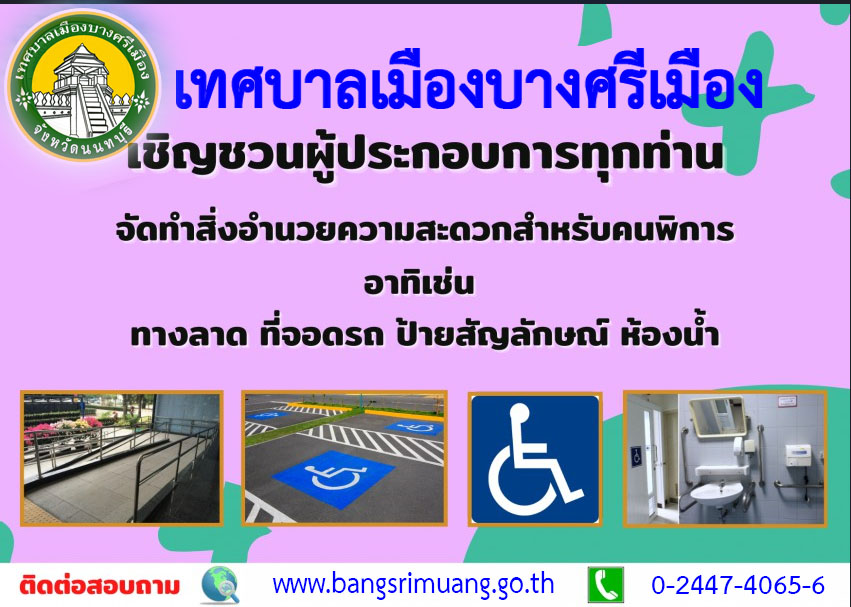 เทศบาลเมืองบางศรีเมือง
จังหวัดนนทบุรี

เทศบาลเมืองบางศรีเมือง
เชิญชวนผู้ประกอบการทุกท่าน
จัดทำสิ่งอำนวยความสะดวกสำหรับคนพิการ
อาทิเช่น
ทางลาด ที่จอดรถ ป้ายสัญลักษณ์ ห้องน้ำ

ติดต่อสอบถาม www.bangsrimuang.go.th 0-2447-4065-6